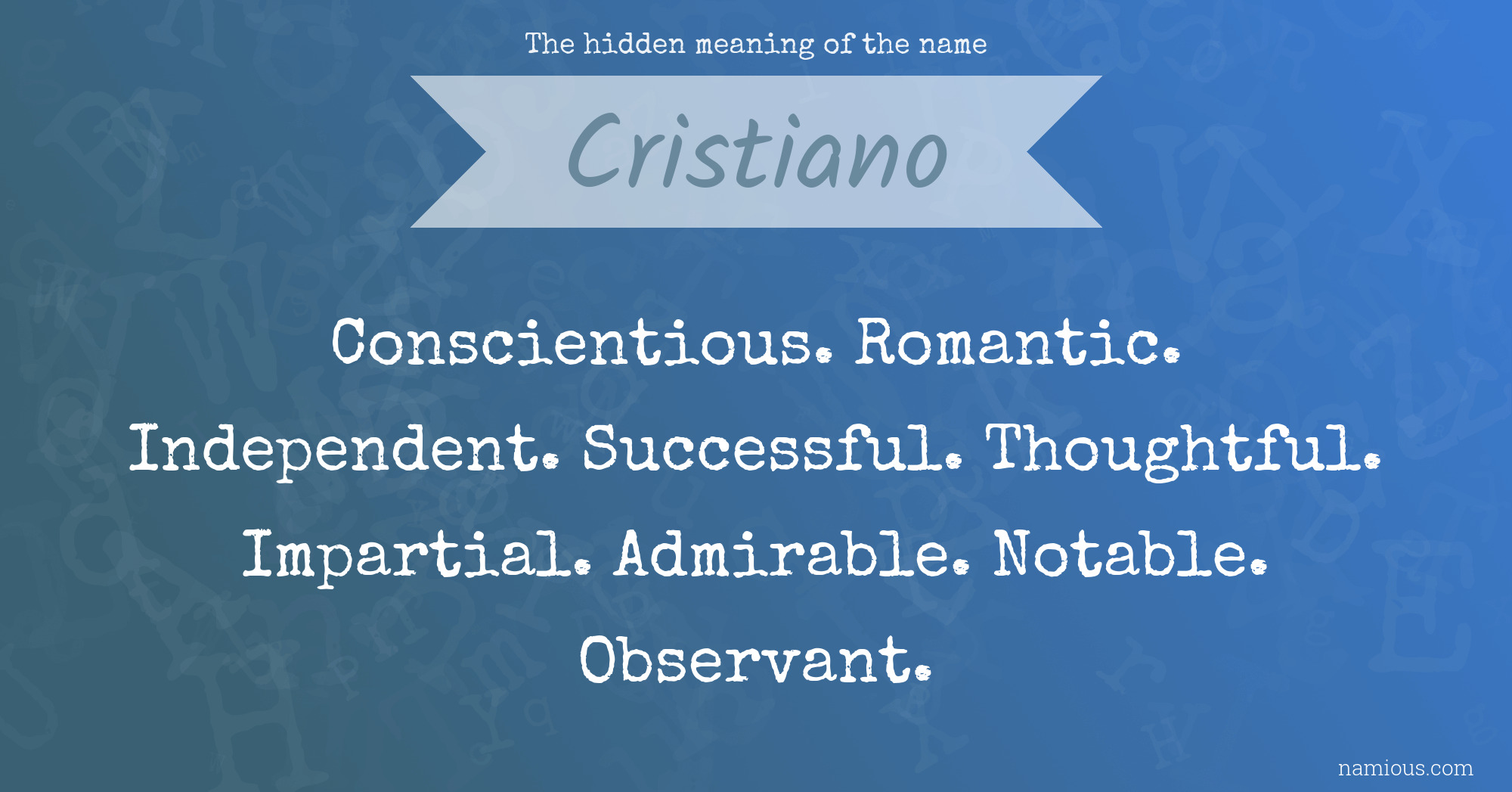 The hidden meaning of the name

Cristiano

Conscientious. Romantic. Independent. Successful. Thoughtful. Impartial. Admirable. Notable. Observant.

namious.com